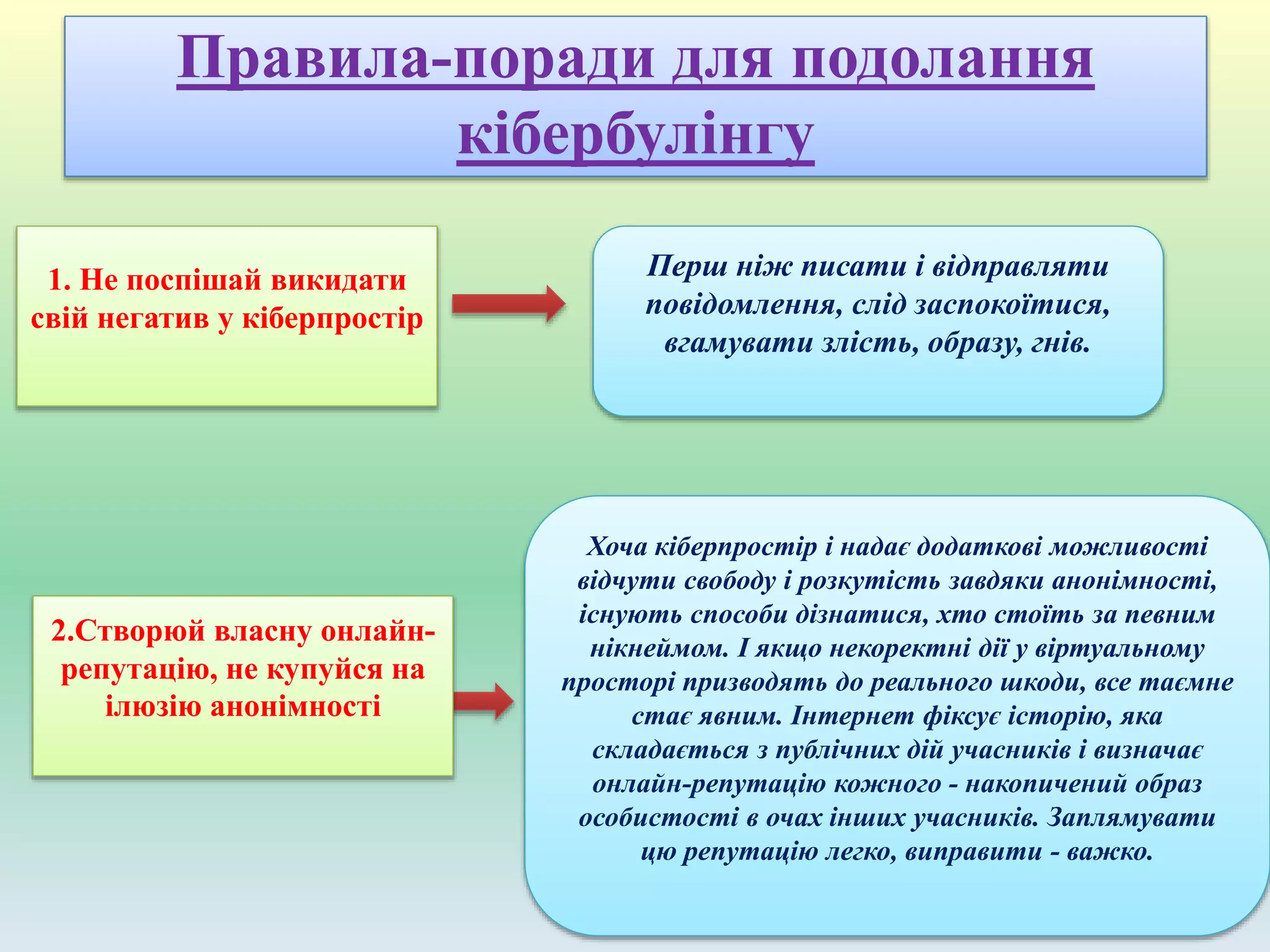 Правила-поради для подолання кібербулінгу

1. Не поспішай викидати свій негатив у кіберпростір

Перш ніж писати і відправляти повідомлення, слід заспокоїтися, вгамувати злість, образу, гнів.

2.Створюй власну онлайн-репутацію, не купуйся на ілюзію анонімності

Хоча кіберпростір і надає додаткові можливості відчути свободу і розкутість завдяки анонімності, існують способи дізнатися, хто стоїть за певним нікнеймом. І якщо некоректні дії у віртуальному просторі призводять до реального шкоди, все таємне стає явним. Інтернет фіксує історію, яка складається з публічних дій учасників і визначає онлайн-репутацію кожного - накопичений образ особистості в очах інших учасників. Заплямувати цю репутацію легко, виправити - важко.